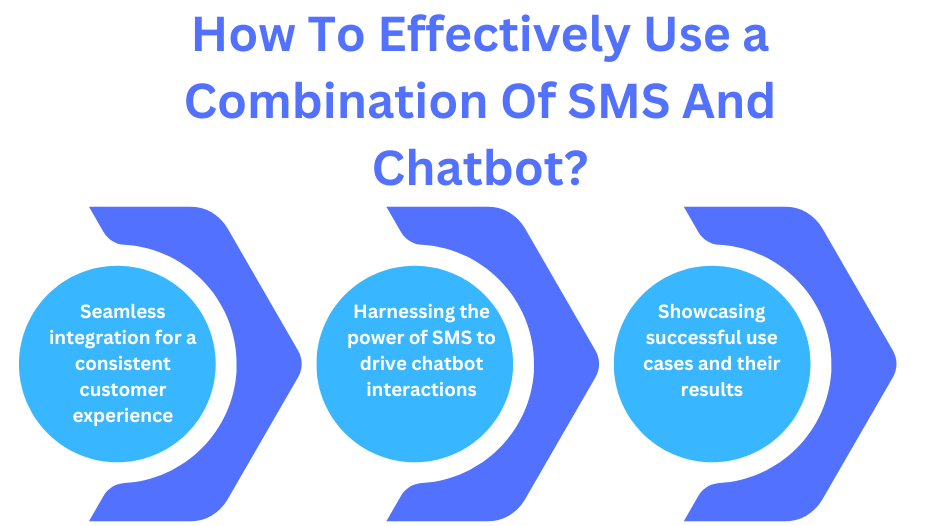 How To Effectively Use a Combination Of SMS And Chatbot?

Seamless integration for a consistent customer experience

Harnessing the power of SMS to drive chatbot interactions

Showcasing successful use cases and their results